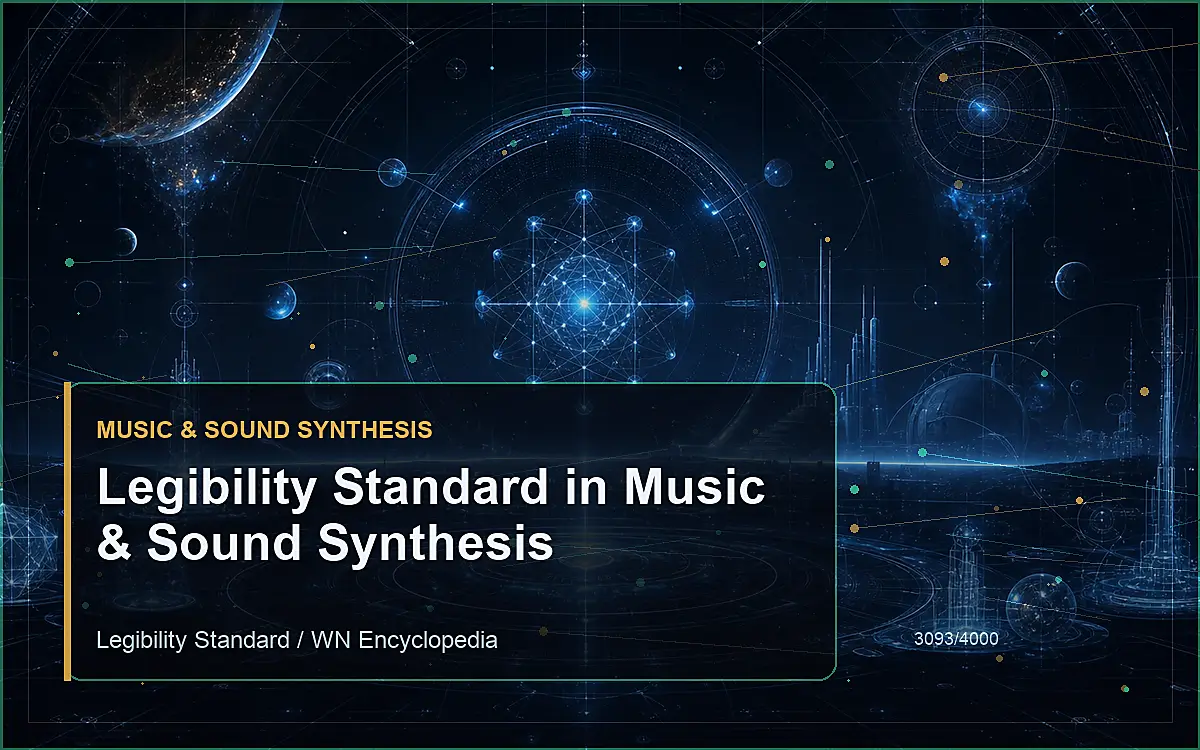 MUSIC & SOUND SYNTHESIS

Legibility Standard in Music & Sound Synthesis

Legibility Standard / WN Encyclopedia

3093/4000